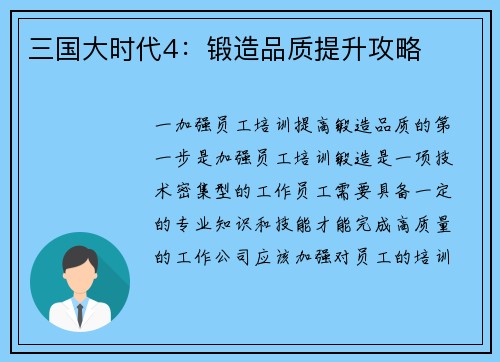 三国大时代4：锻造品质提升攻略

一加强员工培训提高锻造品质的第一步是加强员工培训锻造是一项技术密集型的工作员工需要具备一定的专业知识和技能才能完成高质量的工作公司应该加强对员工的培训